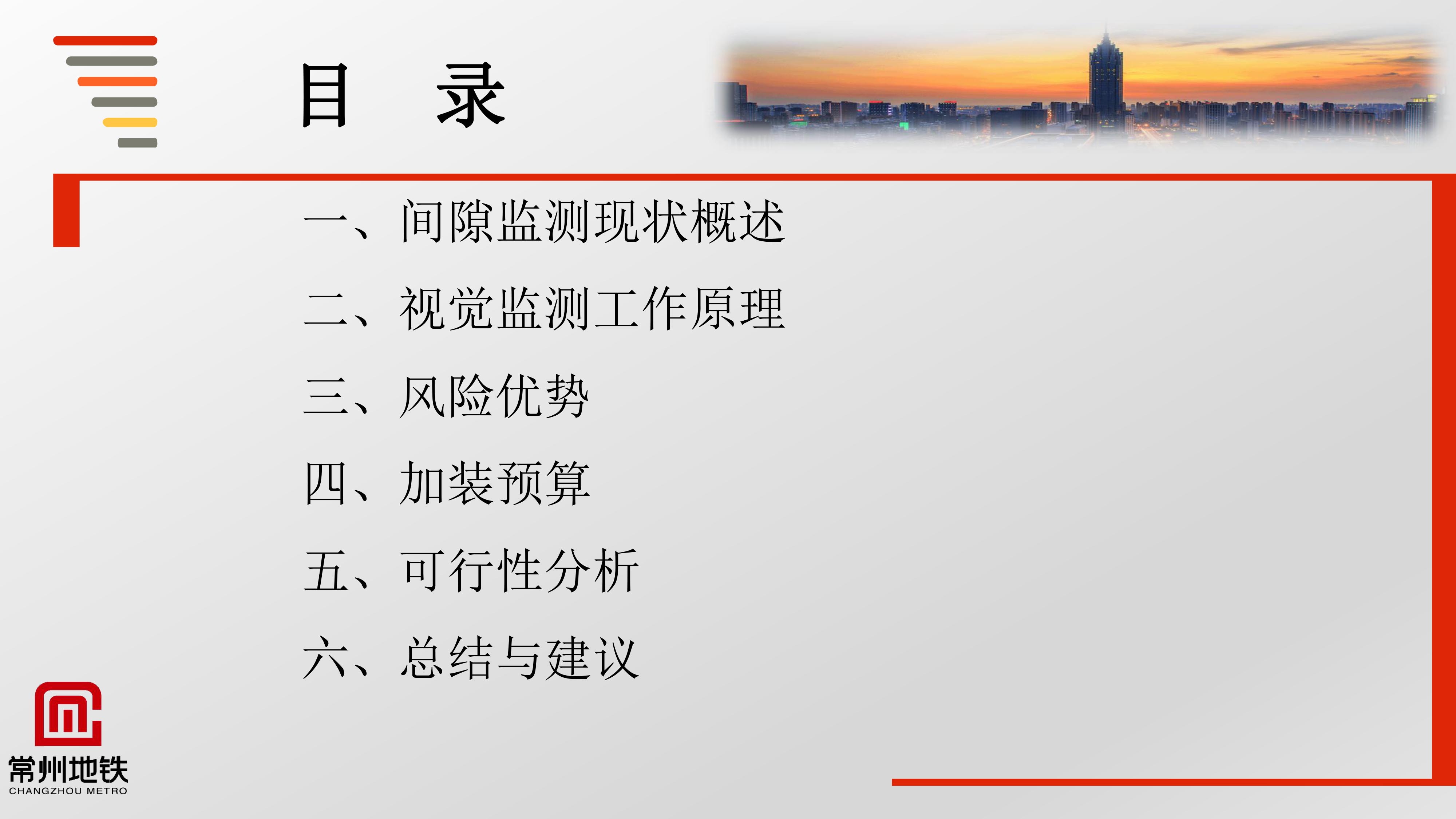 目　录

一、间隙监测现状概述

二、视觉监测工作原理

三、风险优势

四、加装预算

五、可行性分析

六、总结与建议

常州地铁
CHANGZHOU METRO